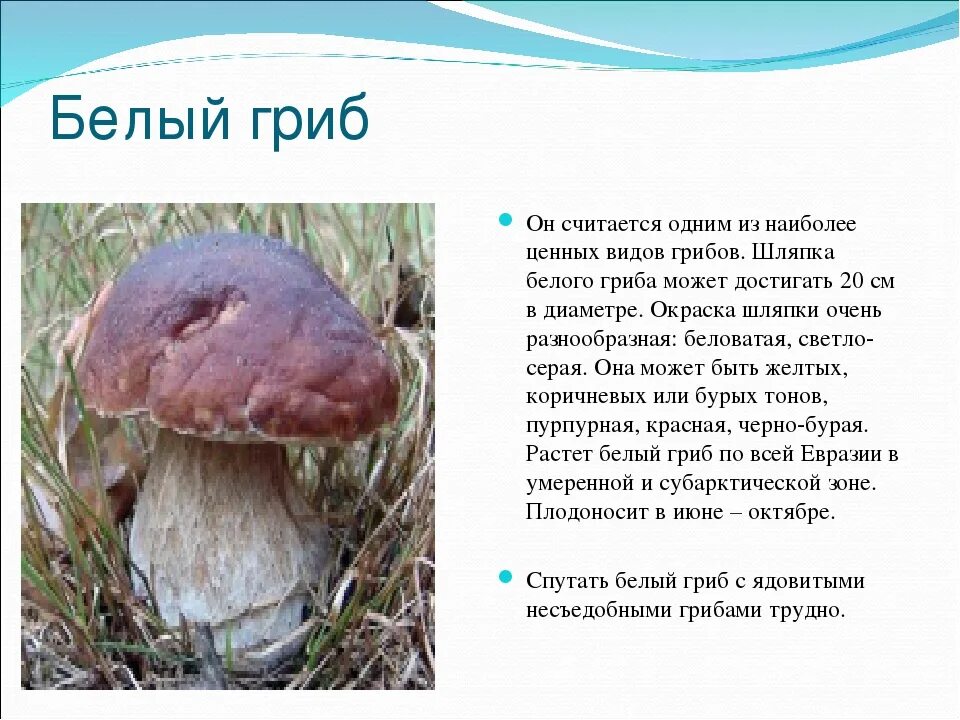 Белый гриб

Он считается одним из наиболее ценных видов грибов. Шляпка белого гриба может достигать 20 см в диаметре. Окраска шляпки очень разнообразная: беловатая, светло-серая. Она может быть желтых, коричневых или бурых тонов, пурпурная, красная, черно-бурая. Растет белый гриб по всей Евразии в умеренной и субарктической зоне. Плодоносит в июне – октябре.

Спутать белый гриб с ядовитыми несъедобными грибами трудно.